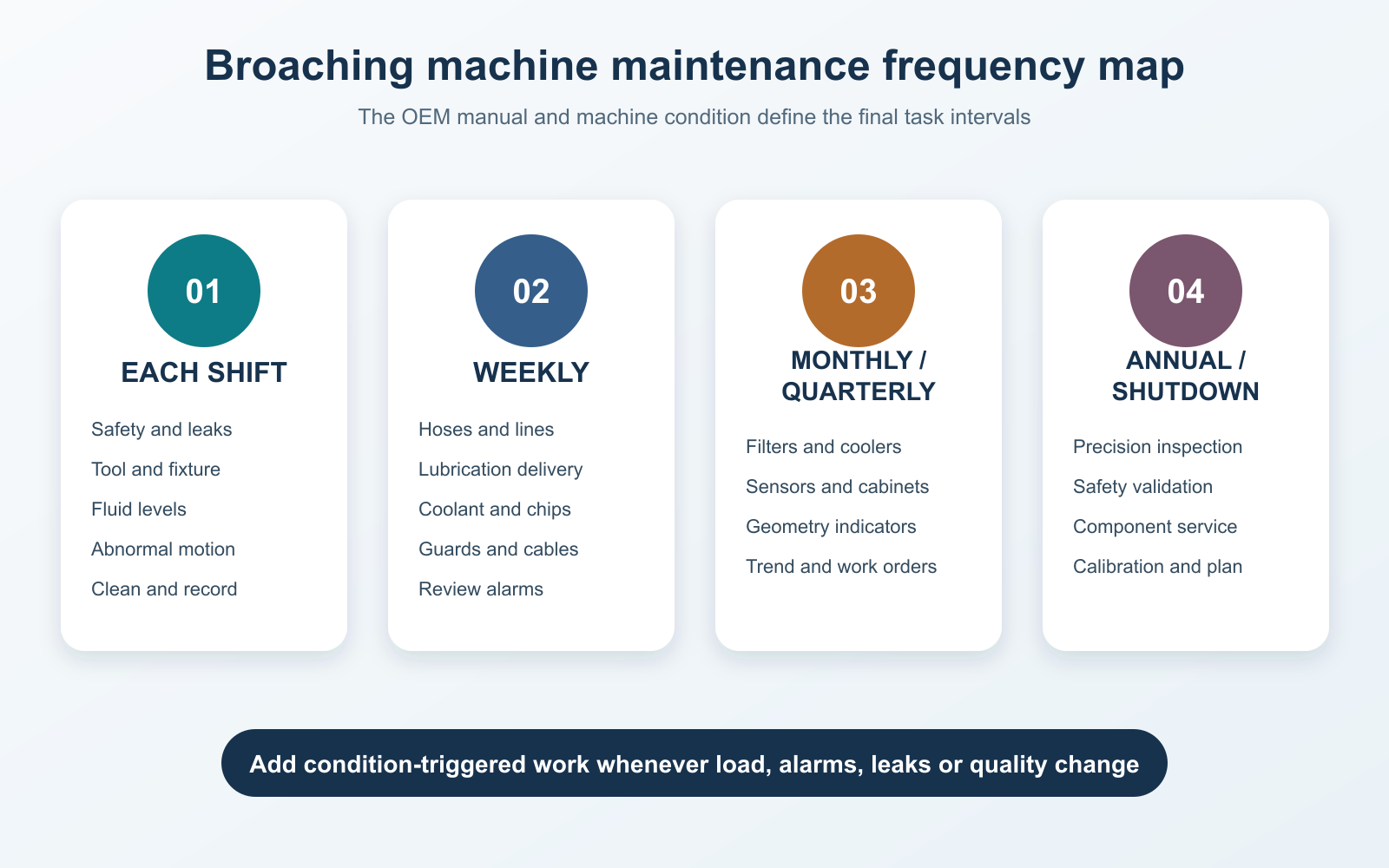 Broaching machine maintenance frequency map

The OEM manual and machine condition define the final task intervals

01
EACH SHIFT
Safety and leaks
Tool and fixture
Fluid levels
Abnormal motion
Clean and record

02
WEEKLY
Hoses and lines
Lubrication delivery
Coolant and chips
Guards and cables
Review alarms

03
MONTHLY / QUARTERLY
Filters and coolers
Sensors and cabinets
Geometry indicators
Trend and work orders

04
ANNUAL / SHUTDOWN
Precision inspection
Safety validation
Component service
Calibration and plan

Add condition-triggered work whenever load, alarms, leaks or quality change